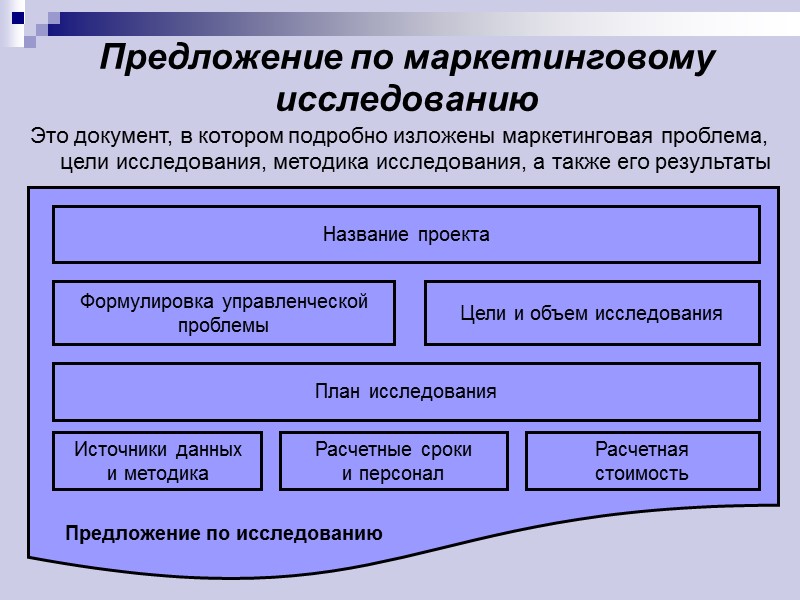 Предложение по маркетинговому исследованию

Это документ, в котором подробно изложены маркетинговая проблема, цели исследования, методика исследования, а также его результаты

Название проекта

Формулировка управленческой проблемы

Цели и объем исследования

План исследования

Источники данных и методика

Расчетные сроки и персонал

Расчетная стоимость

Предложение по исследованию